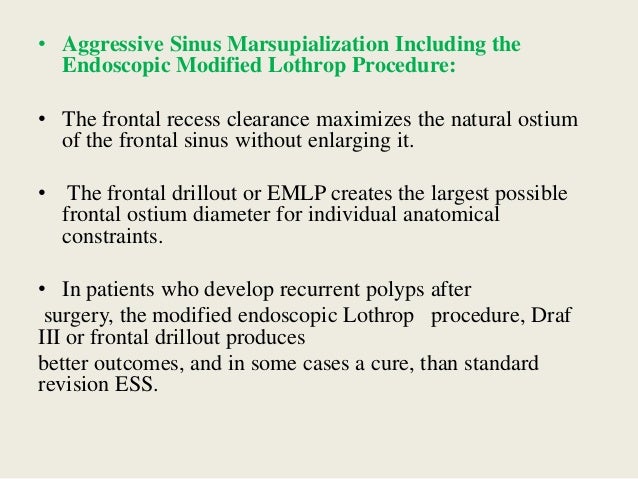 • Aggressive Sinus Marsupialization Including the Endoscopic Modified Lothrop Procedure:

• The frontal recess clearance maximizes the natural ostium of the frontal sinus without enlarging it.

• The frontal drillout or EMLP creates the largest possible frontal ostium diameter for individual anatomical constraints.

• In patients who develop recurrent polyps after surgery, the modified endoscopic Lothrop procedure, Draf III or frontal drillout produces
better outcomes, and in some cases a cure, than standard revision ESS.